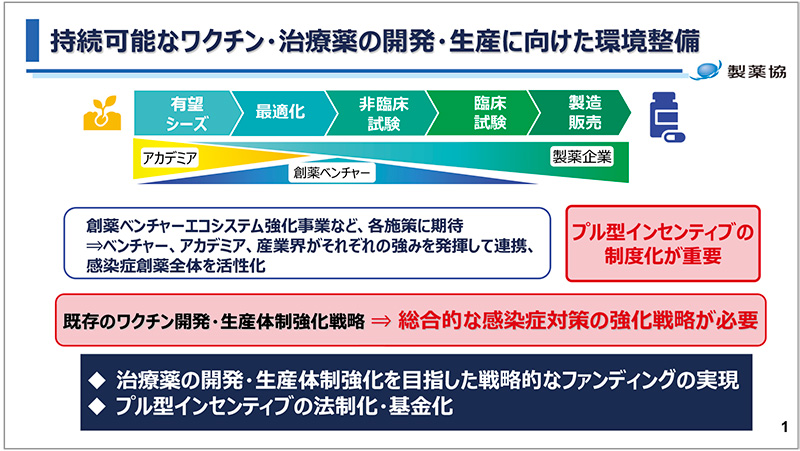 持続可能なワクチン・治療薬の開発・生産に向けた環境整備

製薬協

有望シーズ

最適化

非臨床試験

臨床試験

製造販売

アカデミア

創薬ベンチャー

製薬企業

創薬ベンチャーエコシステム強化事業など、各施策に期待
⇒ベンチャー、アカデミア、産業界がそれぞれの強みを発揮して連携、感染症創薬全体を活性化

プル型インセンティブの制度化が重要

既存のワクチン開発・生産体制強化戦略 ⇒ 総合的な感染症対策の強化戦略が必要

◆ 治療薬の開発・生産体制強化を目指した戦略的なファンディングの実現
◆ プル型インセンティブの法制化・基金化

1